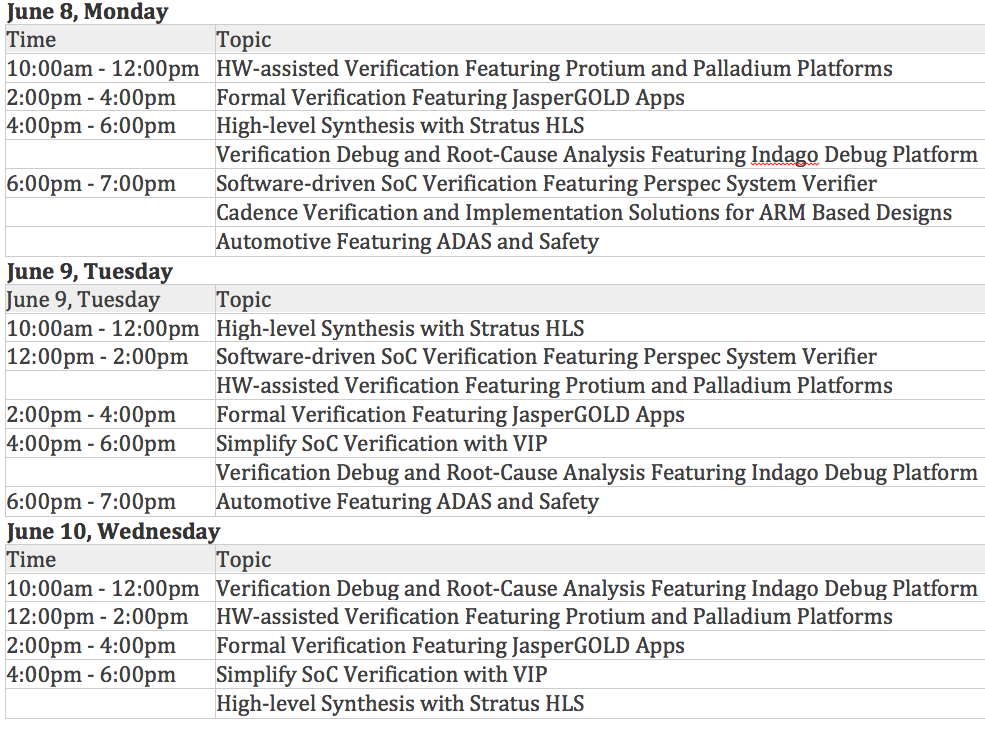 **June 8, Monday**

| Time | Topic |
|---|---|
| 10:00am - 12:00pm | HW-assisted Verification Featuring Protium and Palladium Platforms |
| 2:00pm - 4:00pm | Formal Verification Featuring JasperGOLD Apps |
| 4:00pm - 6:00pm | High-level Synthesis with Stratus HLS |
| | Verification Debug and Root-Cause Analysis Featuring Indago Debug Platform |
| 6:00pm - 7:00pm | Software-driven SoC Verification Featuring Perspec System Verifier |
| | Cadence Verification and Implementation Solutions for ARM Based Designs |
| | Automotive Featuring ADAS and Safety |

**June 9, Tuesday**

| June 9, Tuesday | Topic |
|---|---|
| 10:00am - 12:00pm | High-level Synthesis with Stratus HLS |
| 12:00pm - 2:00pm | Software-driven SoC Verification Featuring Perspec System Verifier |
| | HW-assisted Verification Featuring Protium and Palladium Platforms |
| 2:00pm - 4:00pm | Formal Verification Featuring JasperGOLD Apps |
| 4:00pm - 6:00pm | Simplify SoC Verification with VIP |
| | Verification Debug and Root-Cause Analysis Featuring Indago Debug Platform |
| 6:00pm - 7:00pm | Automotive Featuring ADAS and Safety |

**June 10, Wednesday**

| Time | Topic |
|---|---|
| 10:00am - 12:00pm | Verification Debug and Root-Cause Analysis Featuring Indago Debug Platform |
| 12:00pm - 2:00pm | HW-assisted Verification Featuring Protium and Palladium Platforms |
| 2:00pm - 4:00pm | Formal Verification Featuring JasperGOLD Apps |
| 4:00pm - 6:00pm | Simplify SoC Verification with VIP |
| | High-level Synthesis with Stratus HLS |